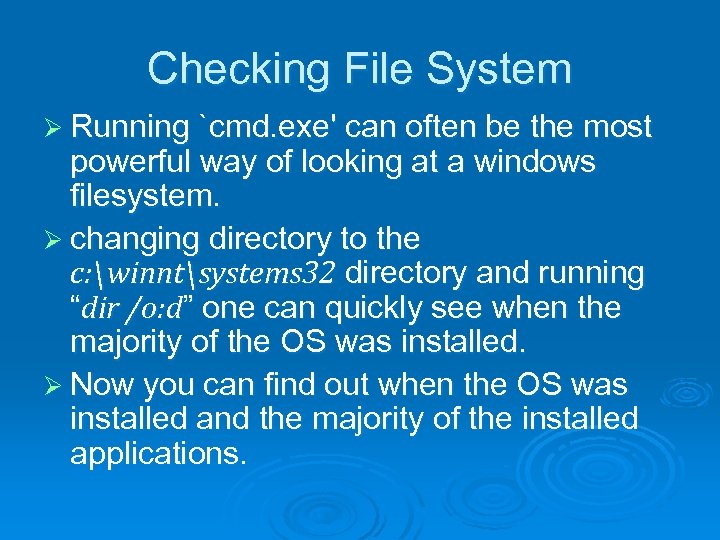 Checking File System

➢ Running `cmd.exe' can often be the most powerful way of looking at a windows filesystem.

➢ changing directory to the c:\winnt\systems32 directory and running "dir /o:d" one can quickly see when the majority of the OS was installed.

➢ Now you can find out when the OS was installed and the majority of the installed applications.